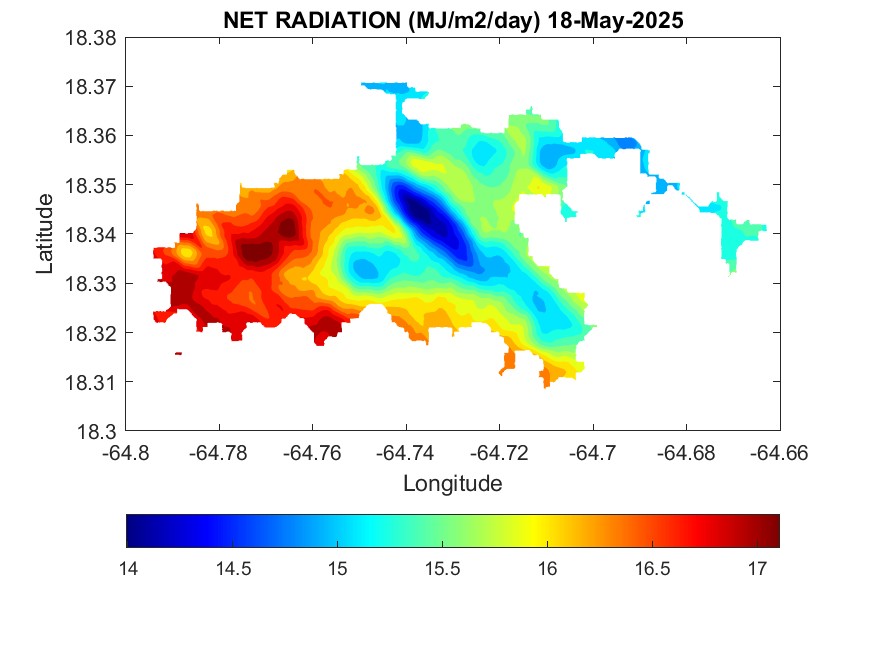 NET RADIATION (MJ/m2/day) 18-May-2025

18.38
18.37
18.36
18.35
18.34
18.33
18.32
18.31
18.3

Latitude

-64.8 -64.78 -64.76 -64.74 -64.72 -64.7 -64.68 -64.66

Longitude

14 14.5 15 15.5 16 16.5 17